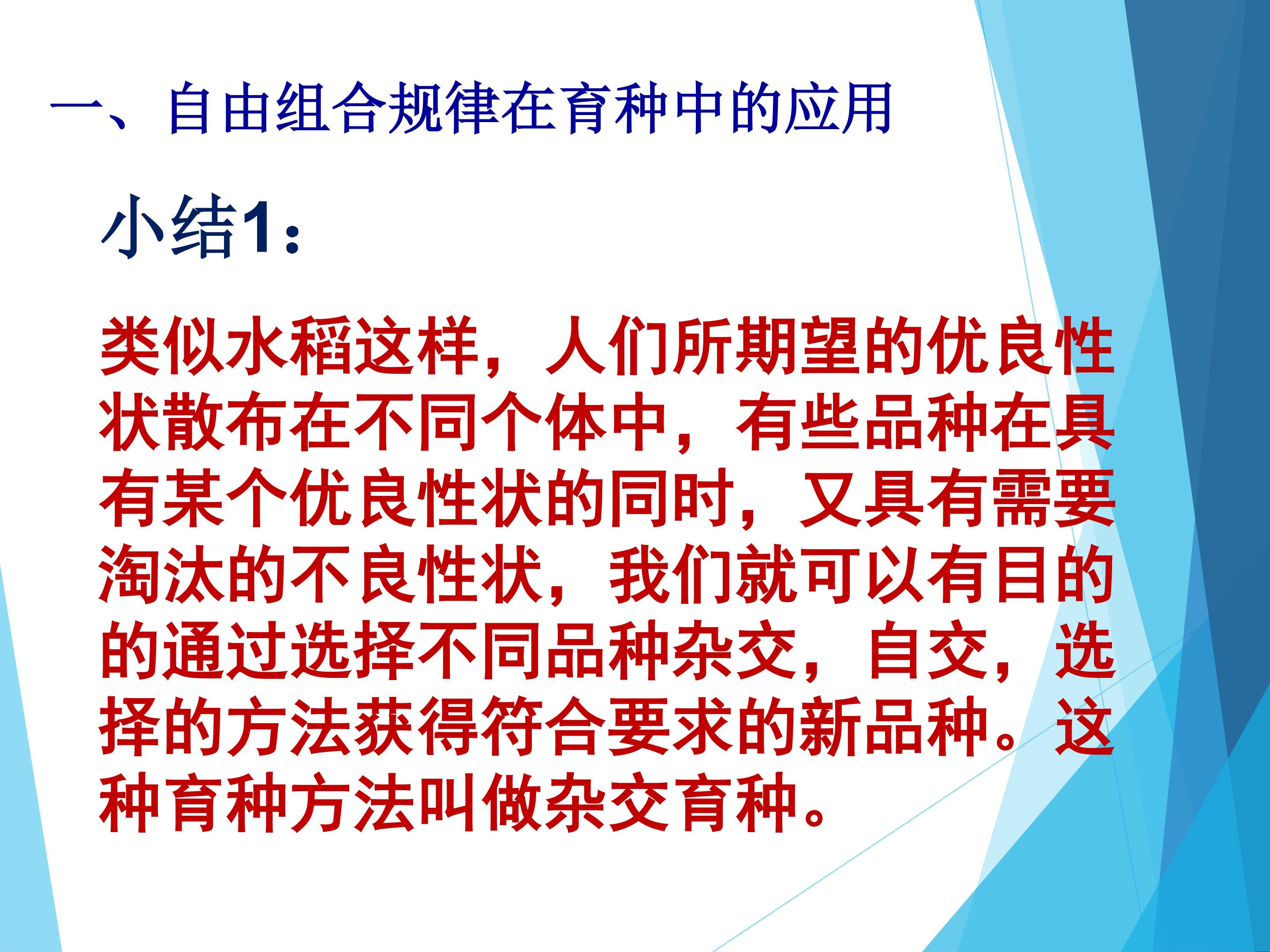 一、自由组合规律在育种中的应用

小结1：

类似水稻这样，人们所期望的优良性状散布在不同个体中，有些品种在具有某个优良性状的同时，又具有需要淘汰的不良性状，我们就可以有目的的通过选择不同品种杂交，自交，选择的方法获得符合要求的新品种。这种育种方法叫做杂交育种。